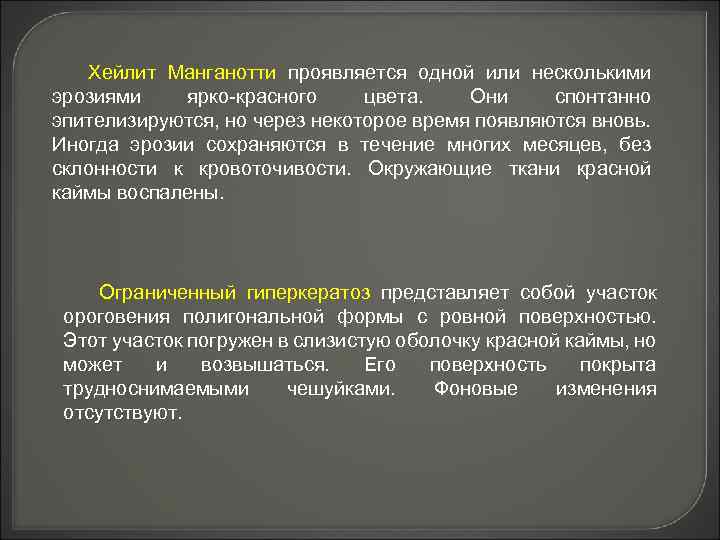 Хейлит Манганотти проявляется одной или несколькими эрозиями ярко-красного цвета. Они спонтанно эпителизируются, но через некоторое время появляются вновь. Иногда эрозии сохраняются в течение многих месяцев, без склонности к кровоточивости. Окружающие ткани красной каймы воспалены.

Ограниченный гиперкератоз представляет собой участок ороговения полигональной формы с ровной поверхностью. Этот участок погружен в слизистую оболочку красной каймы, но может и возвышаться. Его поверхность покрыта трудноснимаемыми чешуйками. Фоновые изменения отсутствуют.